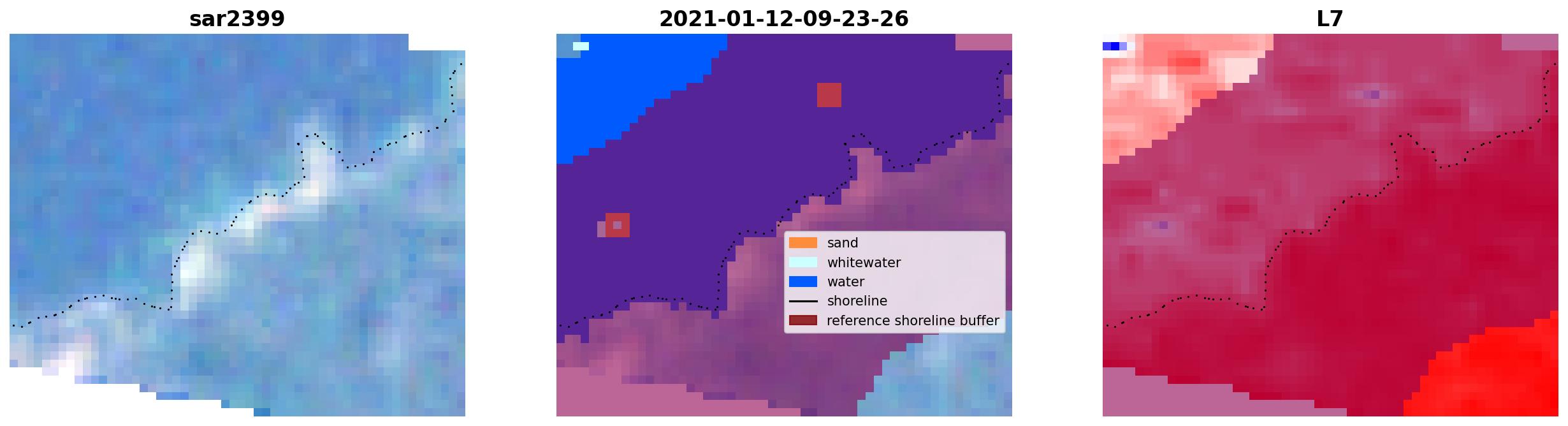 sar2399

2021-01-12-09-23-26

sand
whitewater
water
shoreline
reference shoreline buffer

L7